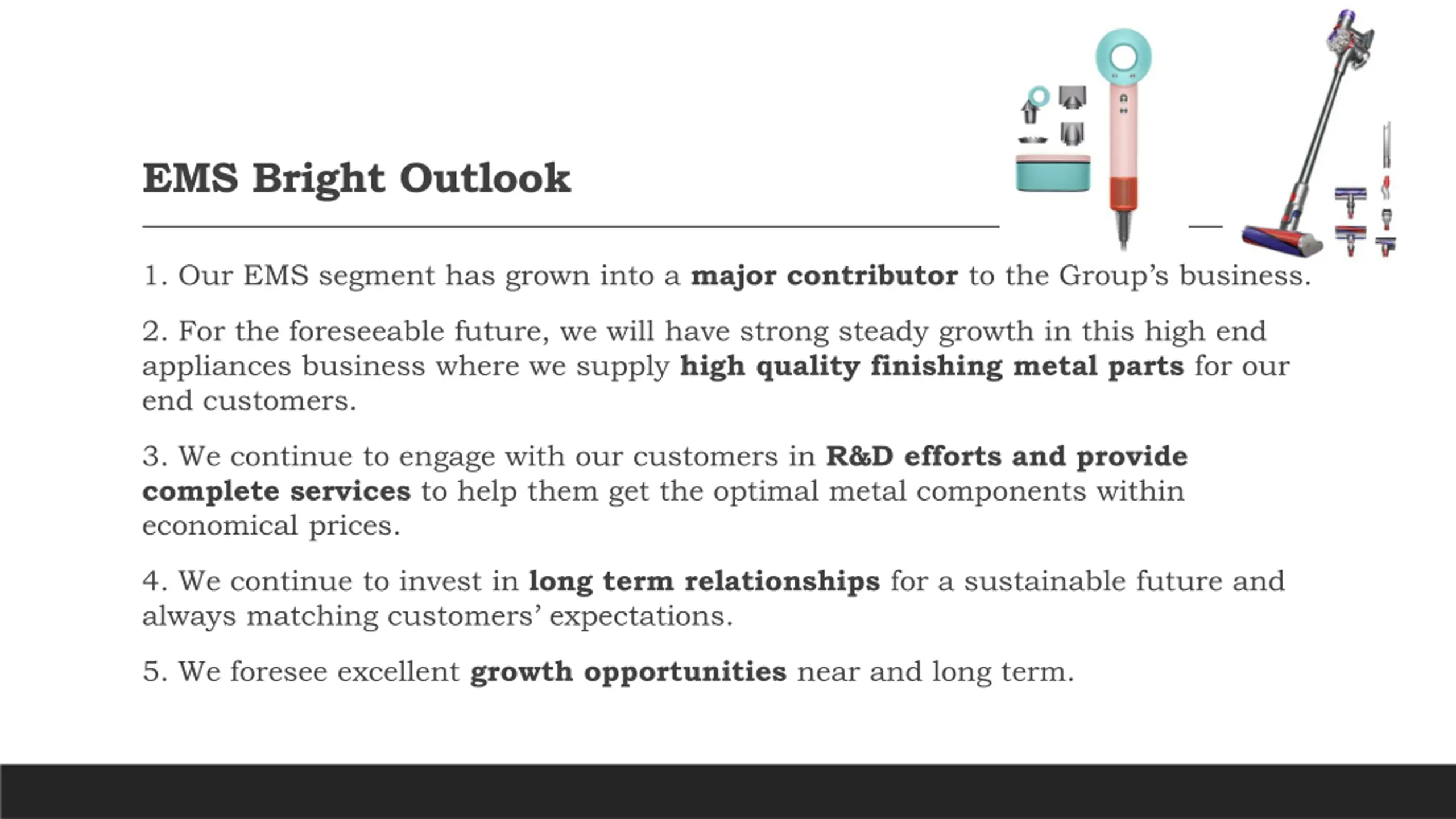 EMS Bright Outlook

1. Our EMS segment has grown into a major contributor to the Group's business.

2. For the foreseeable future, we will have strong steady growth in this high end appliances business where we supply high quality finishing metal parts for our end customers.

3. We continue to engage with our customers in R&D efforts and provide complete services to help them get the optimal metal components within economical prices.

4. We continue to invest in long term relationships for a sustainable future and always matching customers' expectations.

5. We foresee excellent growth opportunities near and long term.